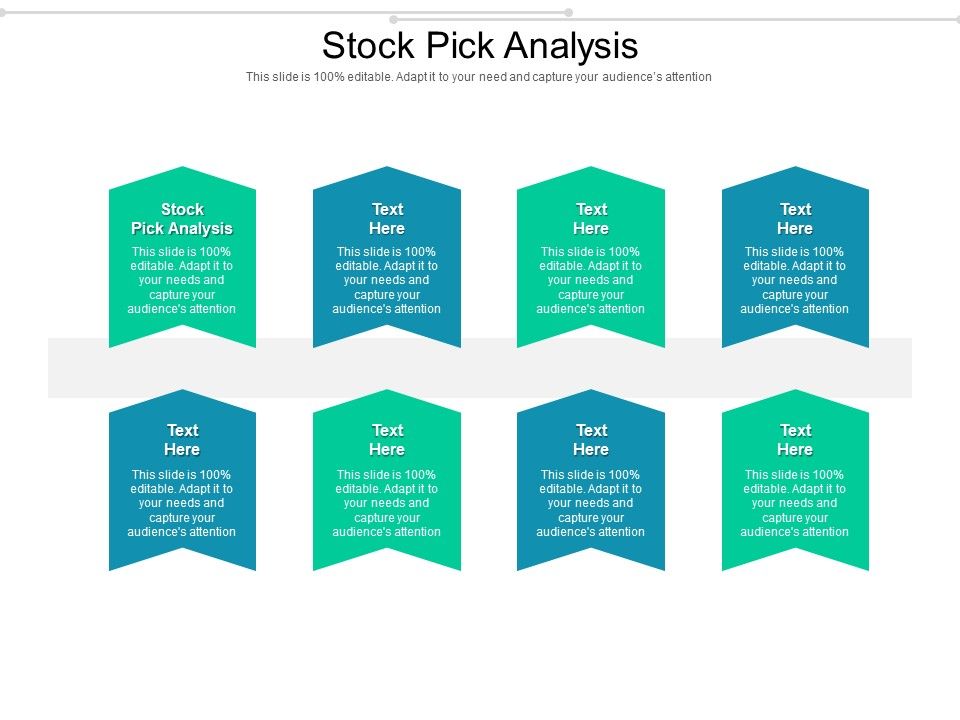 Stock Pick Analysis
This slide is 100% editable. Adapt it to your need and capture your audience's attention

Stock Pick Analysis
This slide is 100% editable. Adapt it to your needs and capture your audience's attention

Text Here
This slide is 100% editable. Adapt it to your needs and capture your audience's attention

Text Here
This slide is 100% editable. Adapt it to your needs and capture your audience's attention

Text Here
This slide is 100% editable. Adapt it to your needs and capture your audience's attention

Text Here
This slide is 100% editable. Adapt it to your needs and capture your audience's attention

Text Here
This slide is 100% editable. Adapt it to your needs and capture your audience's attention

Text Here
This slide is 100% editable. Adapt it to your needs and capture your audience's attention

Text Here
This slide is 100% editable. Adapt it to your needs and capture your audience's attention